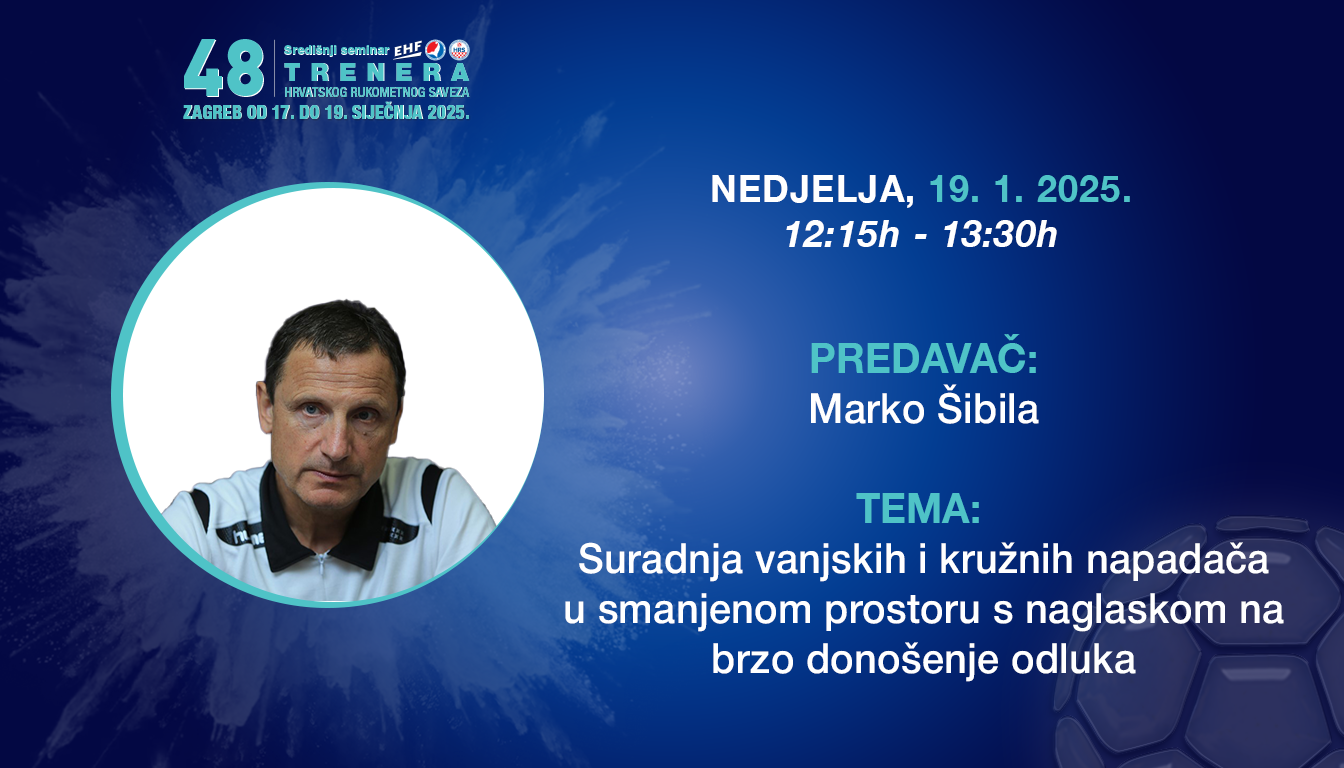 48 Središnji seminar EHF HRS
TRENERA
HRVATSKOG RUKOMETNOG SAVEZA
ZAGREB OD 17. DO 19. SIJEČNJA 2025.

NEDJELJA, 19. 1. 2025.
12:15h - 13:30h

PREDAVAČ:
Marko Šibila

TEMA:
Suradnja vanjskih i kružnih napadača u smanjenom prostoru s naglaskom na brzo donošenje odluka